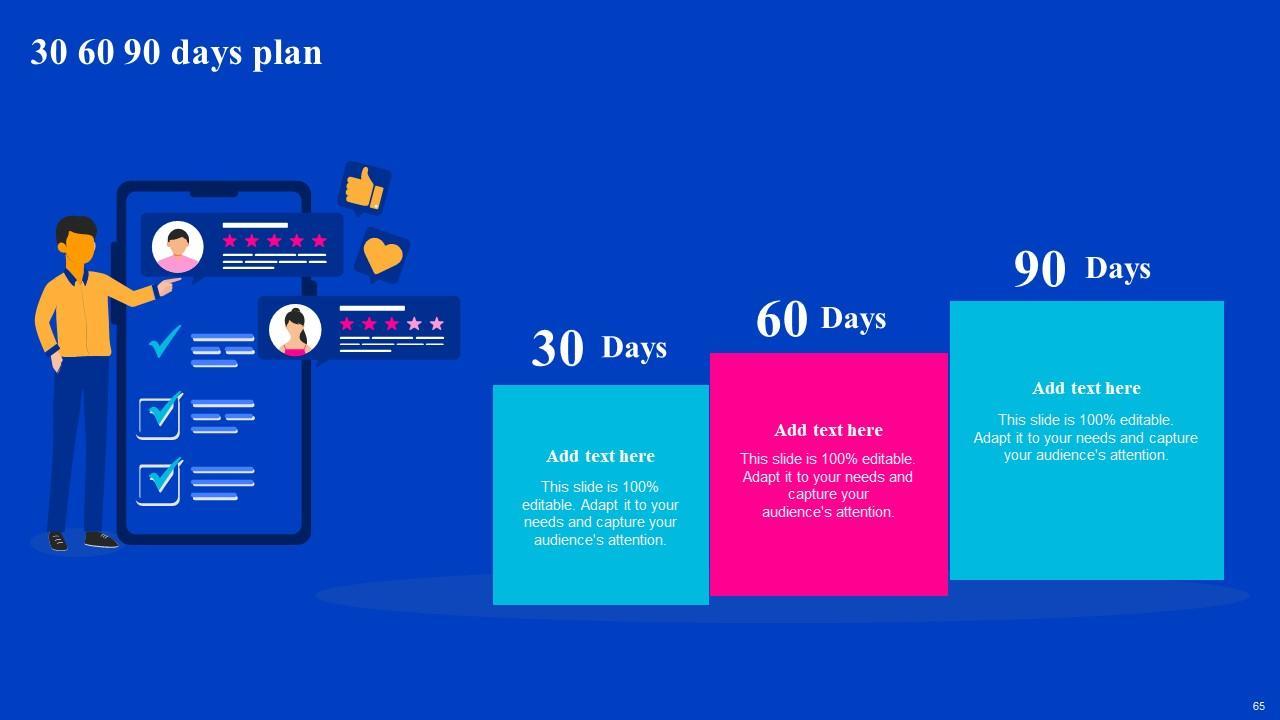 30 60 90 days plan

30 Days

Add text here

This slide is 100% editable. Adapt it to your needs and capture your audience's attention.

60 Days

Add text here

This slide is 100% editable. Adapt it to your needs and capture your audience's attention.

90 Days

Add text here

This slide is 100% editable. Adapt it to your needs and capture your audience's attention.

65